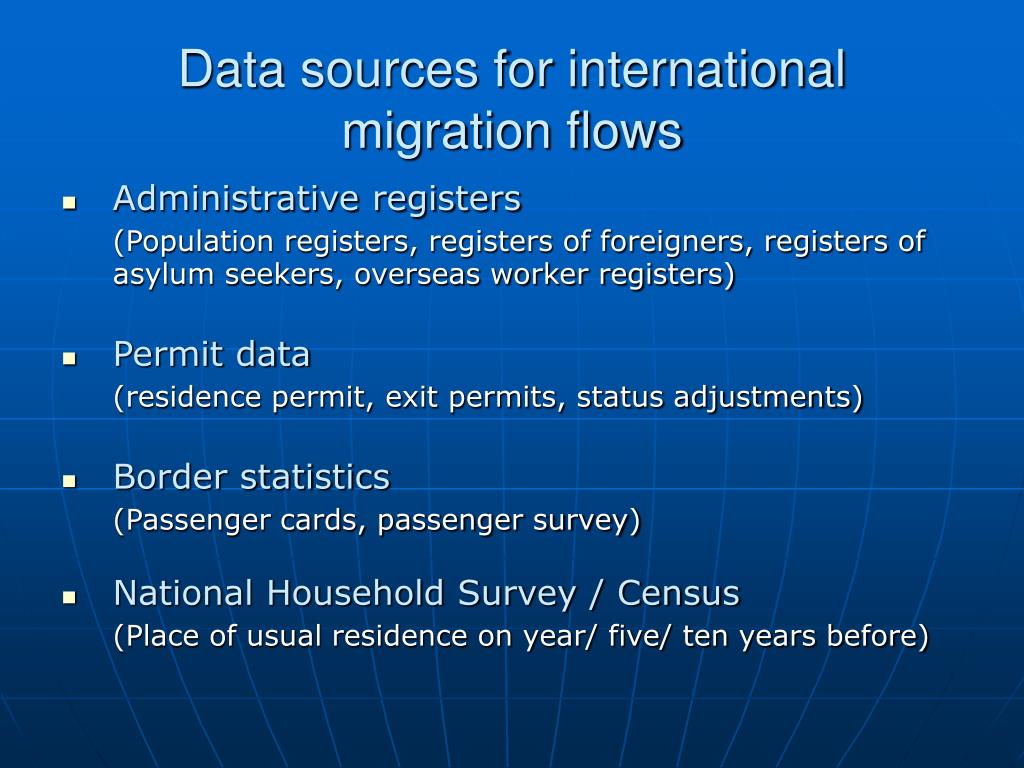 Data sources for international migration flows

- Administrative registers
(Population registers, registers of foreigners, registers of asylum seekers, overseas worker registers)

- Permit data
(residence permit, exit permits, status adjustments)

- Border statistics
(Passenger cards, passenger survey)

- National Household Survey / Census
(Place of usual residence on year/ five/ ten years before)